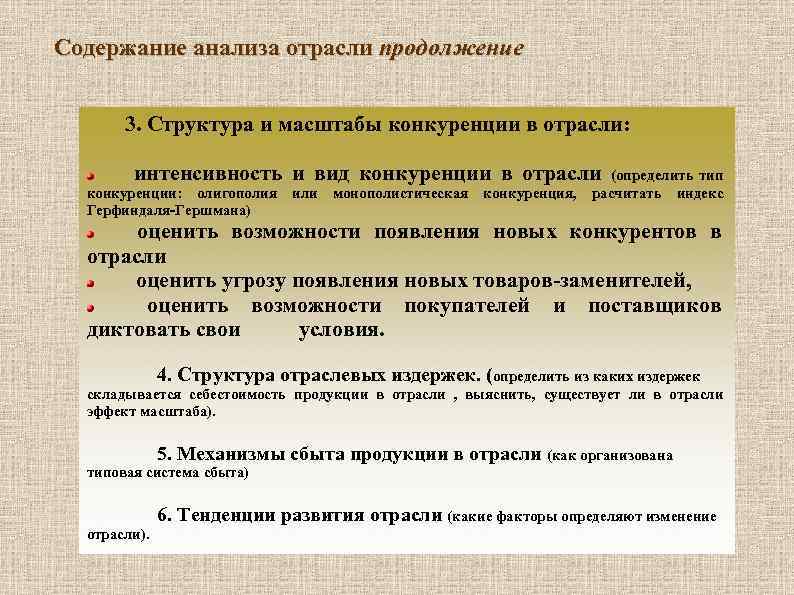 Содержание анализа отрасли продолжение

3. Структура и масштабы конкуренции в отрасли:

интенсивность и вид конкуренции в отрасли (определить тип конкуренции: олигополия или монополистическая конкуренция, расчитать индекс Герфиндаля-Гершмана)

оценить возможности появления новых конкурентов в отрасли

оценить угрозу появления новых товаров-заменителей,

оценить возможности покупателей и поставщиков диктовать свои условия.

4. Структура отраслевых издержек. (определить из каких издержек складывается себестоимость продукции в отрасли , выяснить, существует ли в отрасли эффект масштаба).

5. Механизмы сбыта продукции в отрасли (как организована типовая система сбыта)

6. Тенденции развития отрасли (какие факторы определяют изменение отрасли).